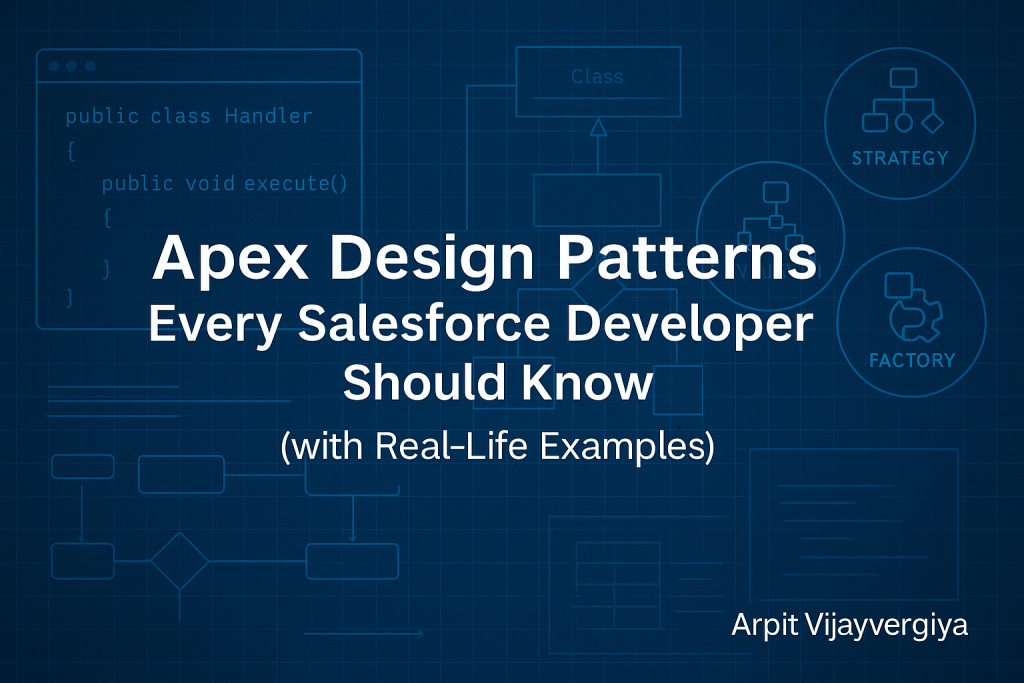 public class Handler
{
public void execute()
{
}
}

Class

STRATEGY

FACTORY

Apex Design Patterns
Every Salesforce Developer Should Know
(with Real-Life Examples)

Arpit Vijayvergiya